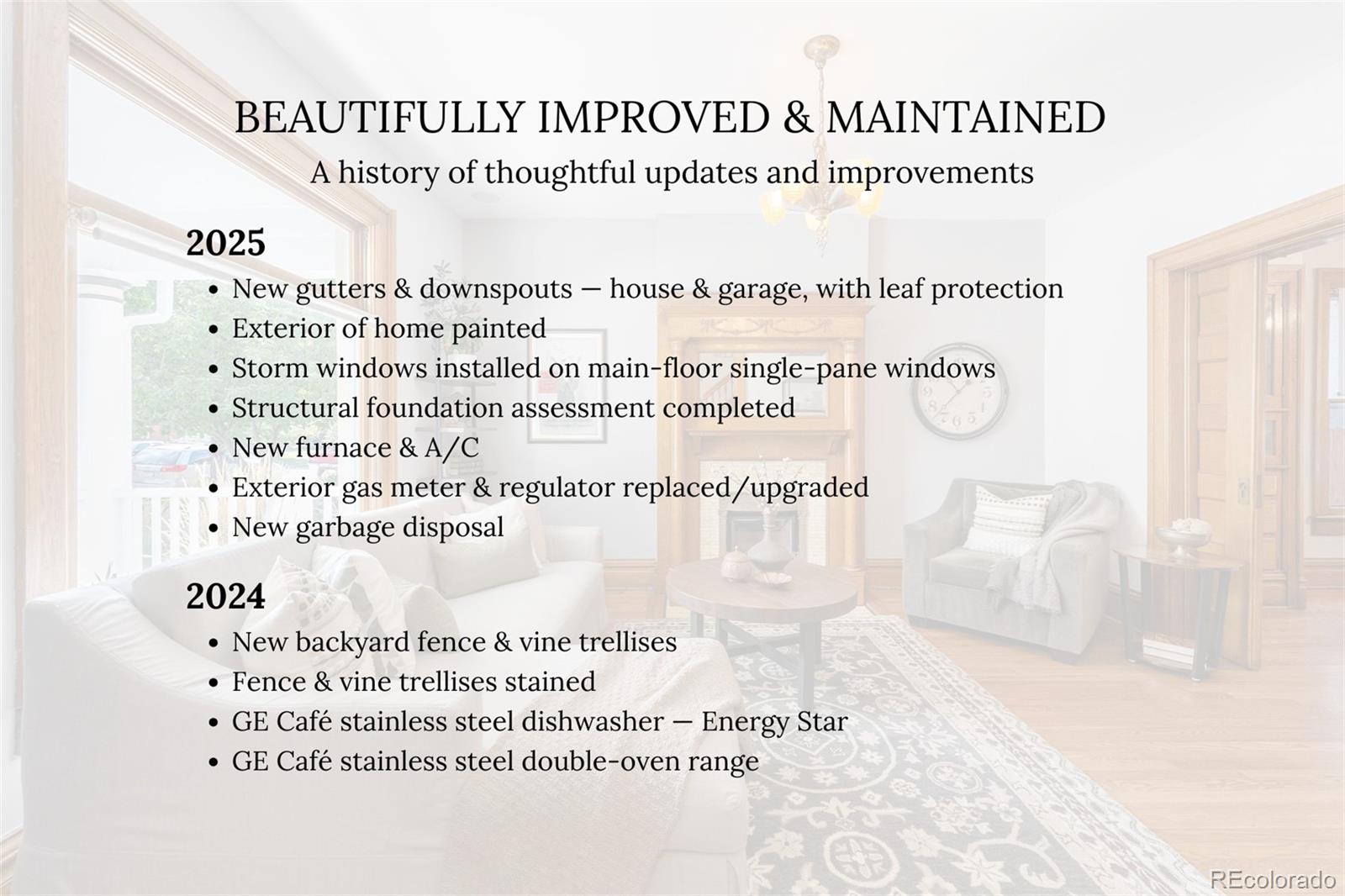 BEAUTIFULLY IMPROVED & MAINTAINED
A history of thoughtful updates and improvements

2025

- New gutters & downspouts — house & garage, with leaf protection
- Exterior of home painted
- Storm windows installed on main-floor single-pane windows
- Structural foundation assessment completed
- New furnace & A/C
- Exterior gas meter & regulator replaced/upgraded
- New garbage disposal

2024

- New backyard fence & vine trellises
- Fence & vine trellises stained
- GE Café stainless steel dishwasher — Energy Star
- GE Café stainless steel double-oven range

REcolorado